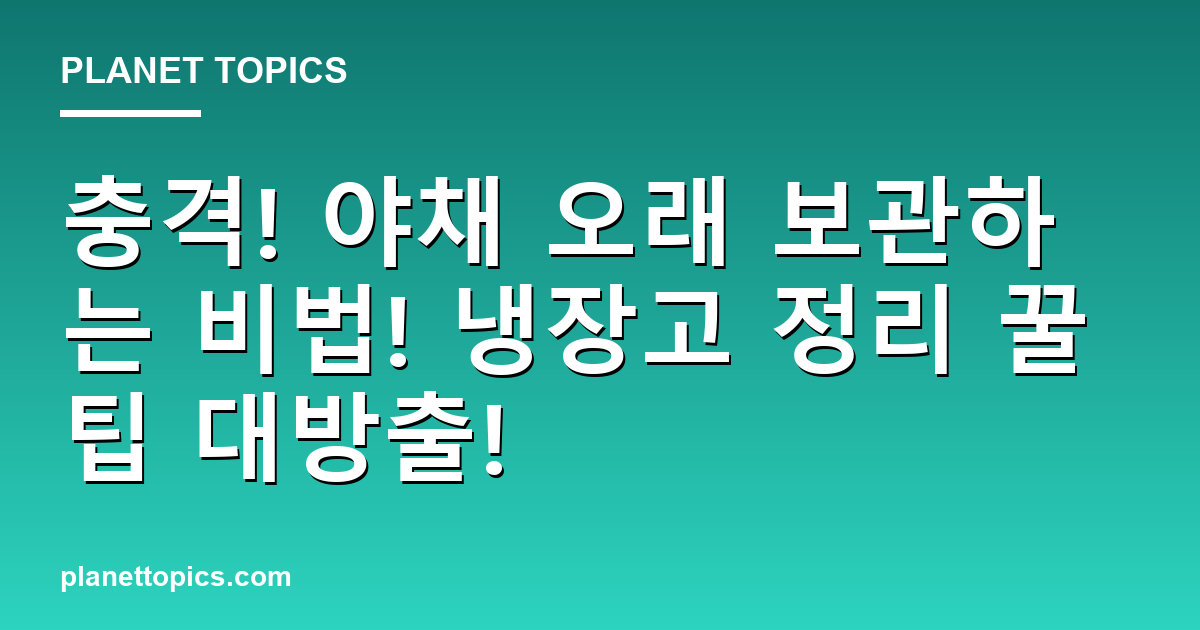 PLANET TOPICS

충격! 야채 오래 보관하는 비법! 냉장고 정리 꿀팁 대방출!

planettopics.com